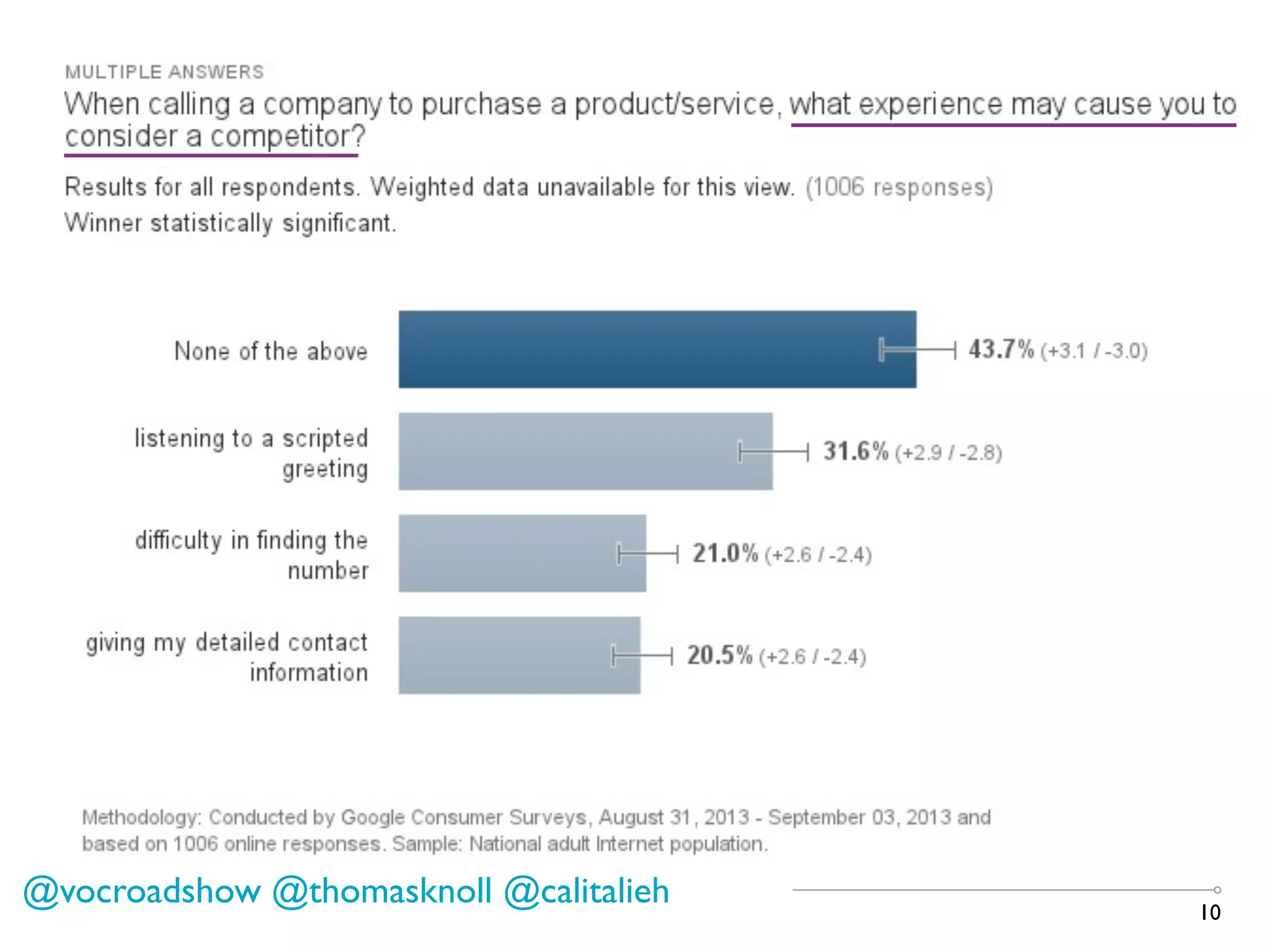 MULTIPLE ANSWERS

When calling a company to purchase a product/service, what experience may cause you to consider a competitor?

Results for all respondents. Weighted data unavailable for this view. (1006 responses)
Winner statistically significant.

None of the above 43.7% (+3.1 / -3.0)

listening to a scripted greeting 31.6% (+2.9 / -2.8)

difficulty in finding the number 21.0% (+2.6 / -2.4)

giving my detailed contact information 20.5% (+2.6 / -2.4)

Methodology: Conducted by Google Consumer Surveys, August 31, 2013 - September 03, 2013 and based on 1006 online responses. Sample: National adult Internet population.

@vocroadshow @thomasknoll @calitalieh

10